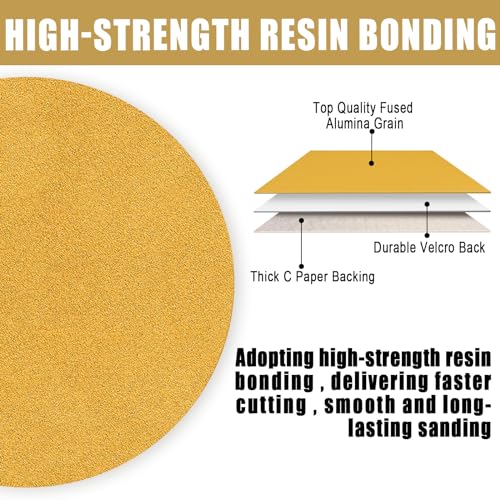 HIGH-STRENGTH RESIN BONDING

Top Quality Fused Alumina Grain

Durable Velcro Back

Thick C Paper Backing

Adopting high-strength resin bonding , delivering faster cutting , smooth and long-lasting sanding